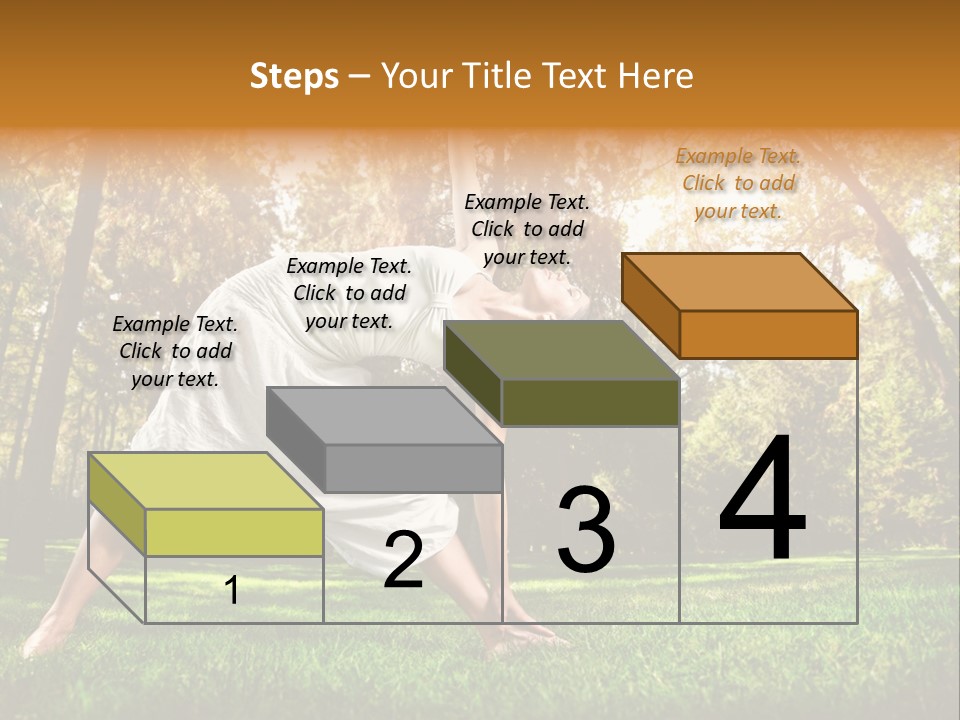 Steps – Your Title Text Here

Example Text. Click to add your text.

Example Text. Click to add your text.

Example Text. Click to add your text.

Example Text. Click to add your text.

1

2

3

4